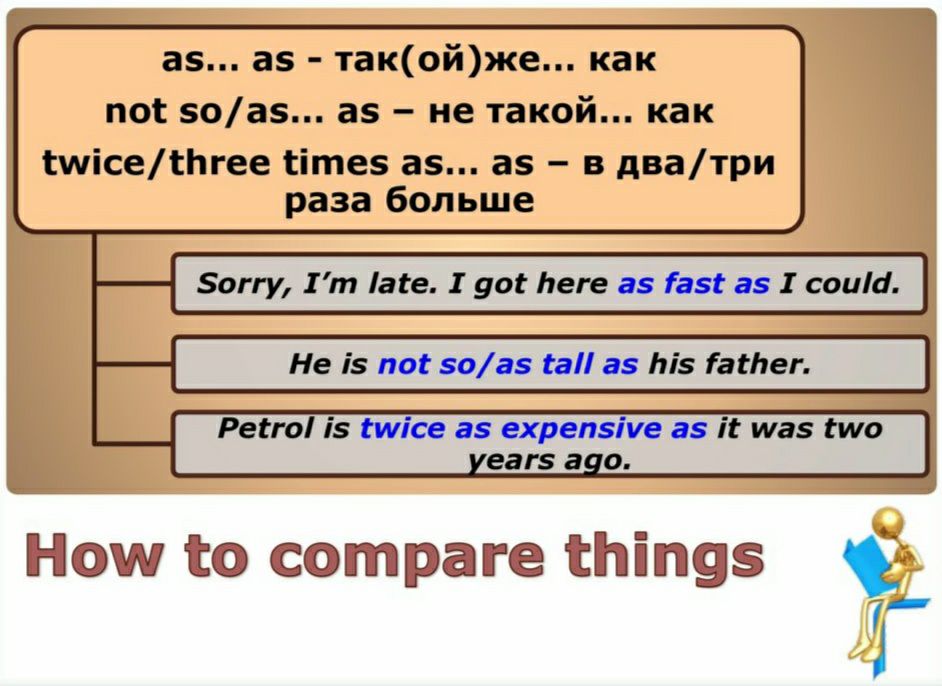 as... as - так(ой)же... как
not so/as... as – не такой... как
twice/three times as... as – в два/три раза больше

Sorry, I'm late. I got here as fast as I could.

He is not so/as tall as his father.

Petrol is twice as expensive as it was two years ago.

How to compare things